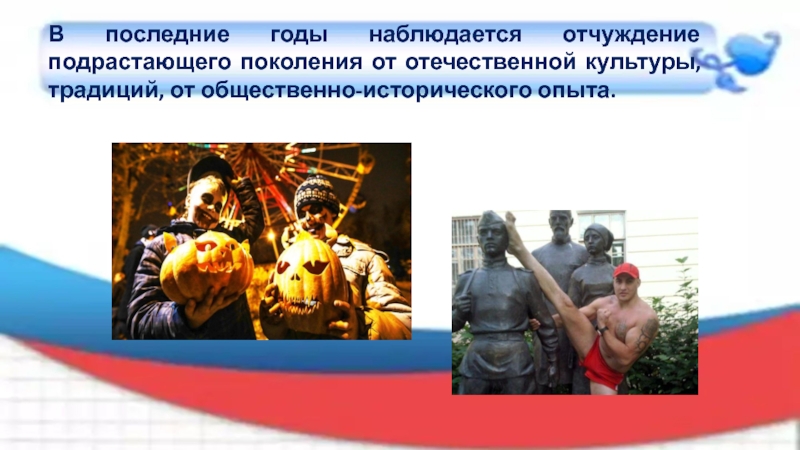 В последние годы наблюдается отчуждение подрастающего поколения от отечественной культуры, традиций, от общественно-исторического опыта.